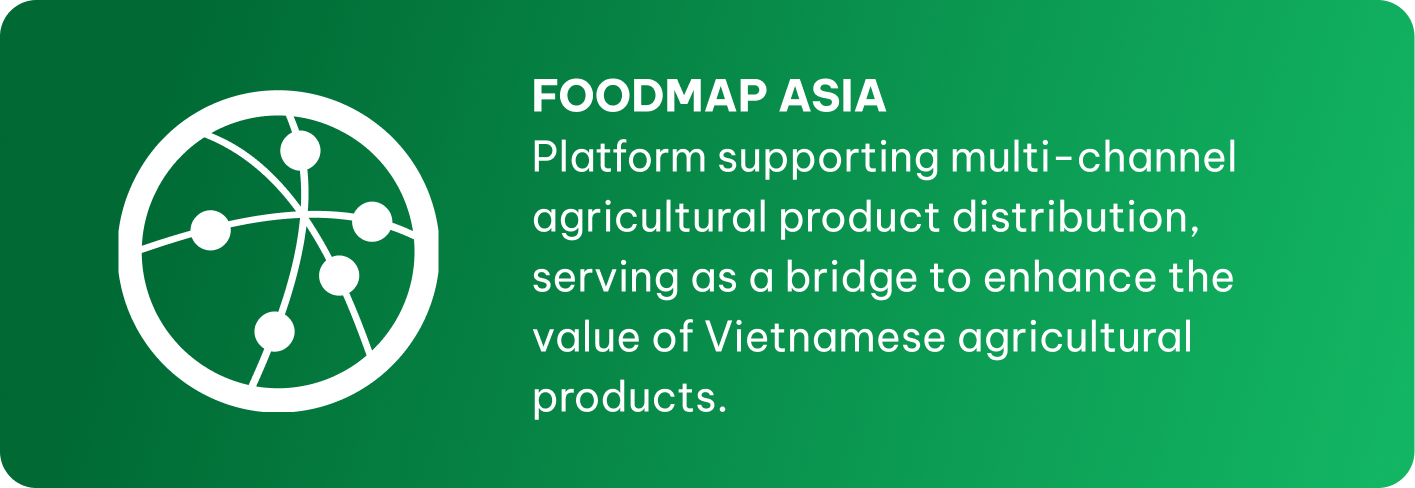 FOODMAP ASIA
Platform supporting multi-channel agricultural product distribution, serving as a bridge to enhance the value of Vietnamese agricultural products.